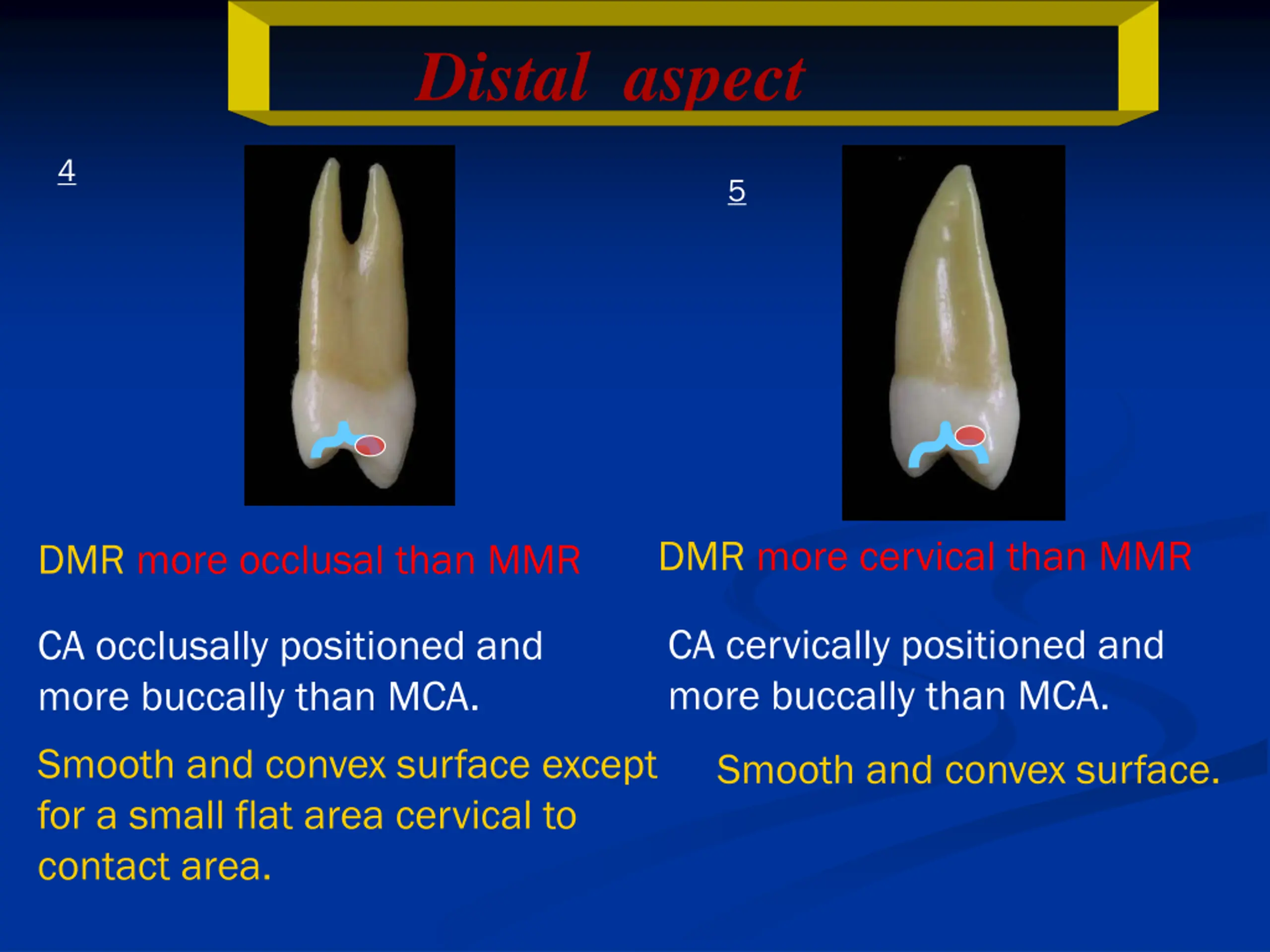 Distal aspect

4

DMR more occlusal than MMR

CA occlusally positioned and more buccally than MCA.

Smooth and convex surface except for a small flat area cervical to contact area.

5

DMR more cervical than MMR

CA cervically positioned and more buccally than MCA.

Smooth and convex surface.